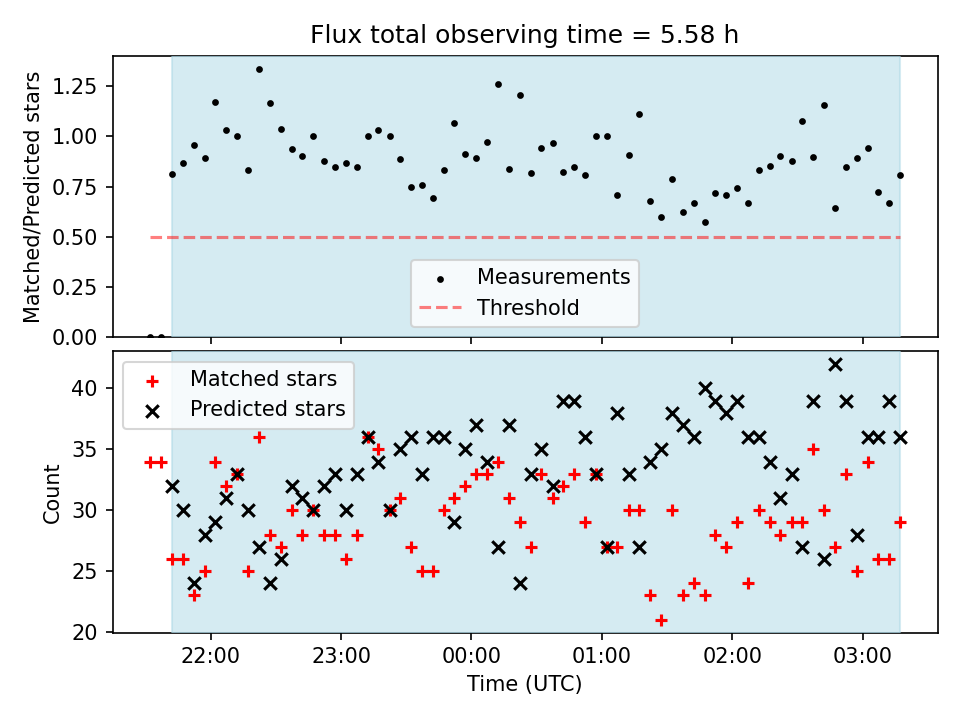 Flux total observing time = 5.58 h

Matched/Predicted stars

1.25
1.00
0.75
0.50
0.25
0.00

Measurements
Threshold

Matched stars
Predicted stars

Count

40
35
30
25
20

22:00
23:00
00:00
01:00
02:00
03:00

Time (UTC)